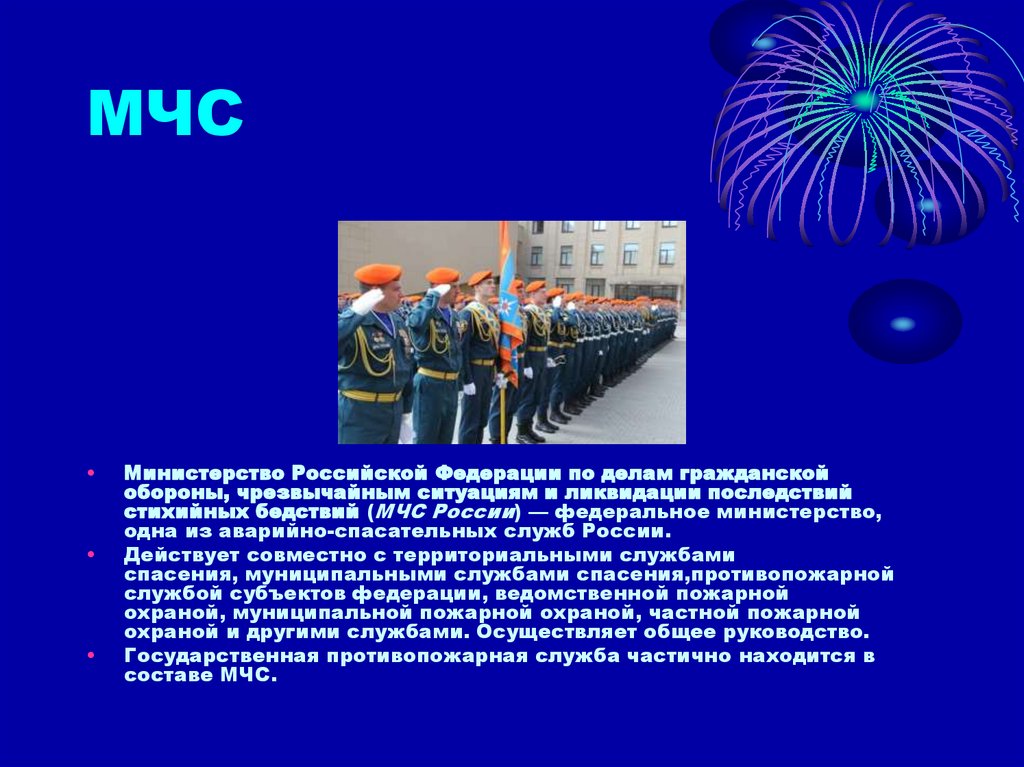 МЧС

• Министерство Российской Федерации по делам гражданской обороны, чрезвычайным ситуациям и ликвидации последствий стихийных бедствий (МЧС России) — федеральное министерство, одна из аварийно-спасательных служб России.
• Действует совместно с территориальными службами спасения, муниципальными службами спасения,противопожарной службой субъектов федерации, ведомственной пожарной охраной, муниципальной пожарной охраной, частной пожарной охраной и другими службами. Осуществляет общее руководство.
• Государственная противопожарная служба частично находится в составе МЧС.